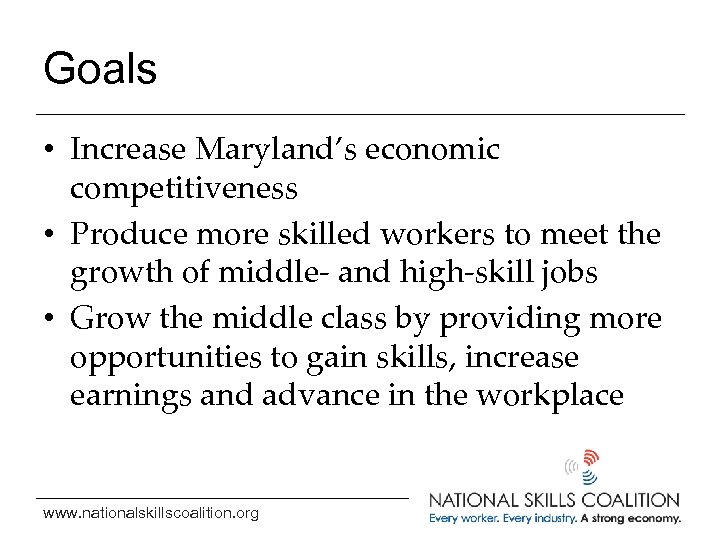 Goals

• Increase Maryland's economic competitiveness
• Produce more skilled workers to meet the growth of middle- and high-skill jobs
• Grow the middle class by providing more opportunities to gain skills, increase earnings and advance in the workplace

www.nationalskillscoalition.org

NATIONAL SKILLS COALITION
Every worker. Every industry. A strong economy.